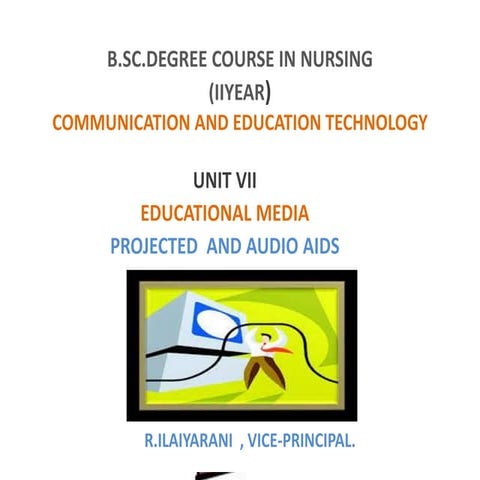 B.SC.DEGREE COURSE IN NURSING
(IIYEAR)
COMMUNICATION AND EDUCATION TECHNOLOGY

UNIT VII
EDUCATIONAL MEDIA
PROJECTED AND AUDIO AIDS

R.ILAIYARANI , VICE-PRINCIPAL.